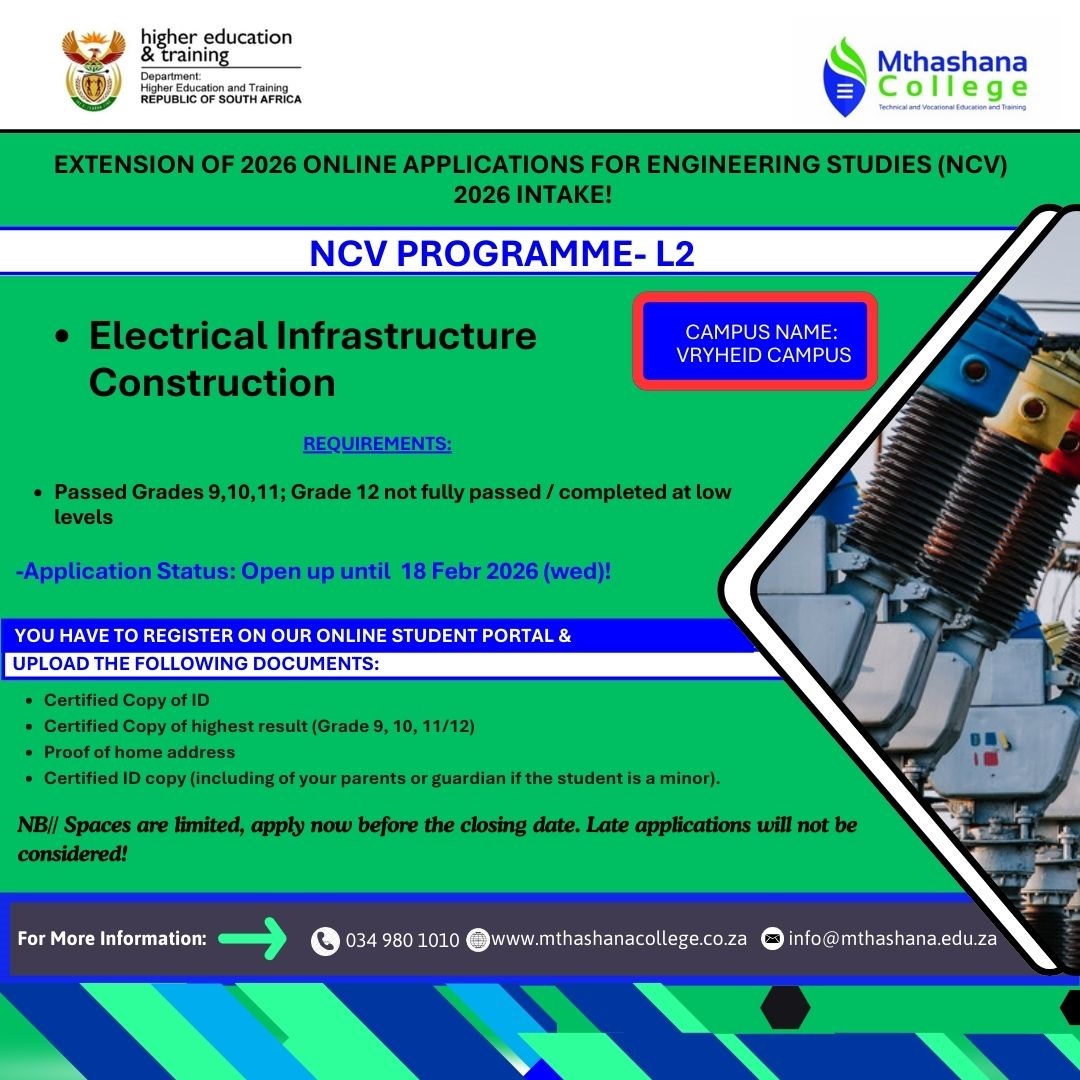 higher education & training
Department:
Higher Education and Training
REPUBLIC OF SOUTH AFRICA

Mthashana College
Technical and Vocational Education and Training

EXTENSION OF 2026 ONLINE APPLICATIONS FOR ENGINEERING STUDIES (NCV) 2026 INTAKE!

NCV PROGRAMME- L2

• Electrical Infrastructure Construction

CAMPUS NAME: VRYHEID CAMPUS

REQUIREMENTS:

• Passed Grades 9,10,11; Grade 12 not fully passed / completed at low levels

-Application Status: Open up until 18 Febr 2026 (wed)!

YOU HAVE TO REGISTER ON OUR ONLINE STUDENT PORTAL &
UPLOAD THE FOLLOWING DOCUMENTS:

• Certified Copy of ID
• Certified Copy of highest result (Grade 9, 10, 11/12)
• Proof of home address
• Certified ID copy (including of your parents or guardian if the student is a minor).

NB// Spaces are limited, apply now before the closing date. Late applications will not be considered!

For More Information: 034 980 1010 www.mthashanacollege.co.za info@mthashana.edu.za